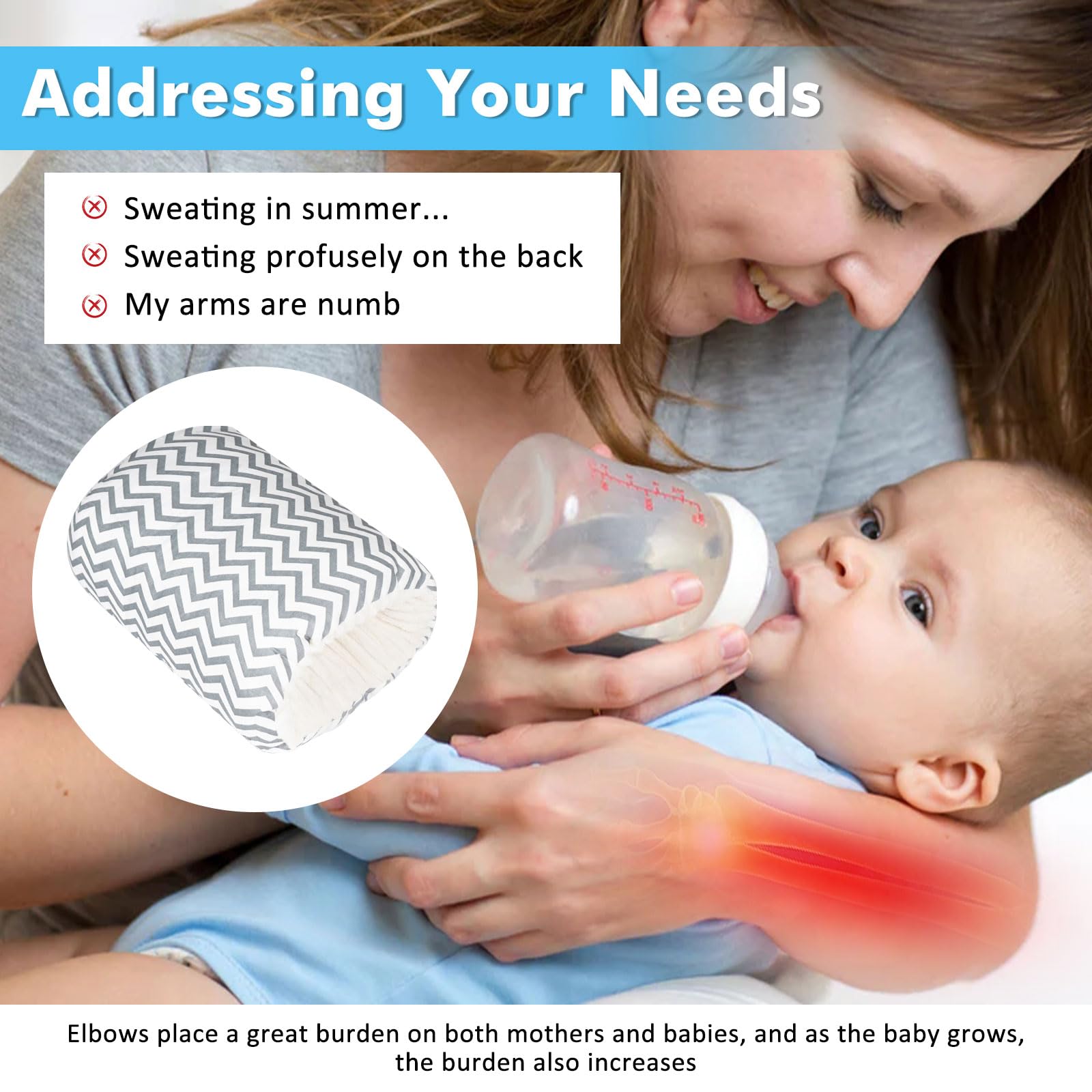 Addressing Your Needs

Sweating in summer...
Sweating profusely on the back
My arms are numb

Elbows place a great burden on both mothers and babies, and as the baby grows, the burden also increases